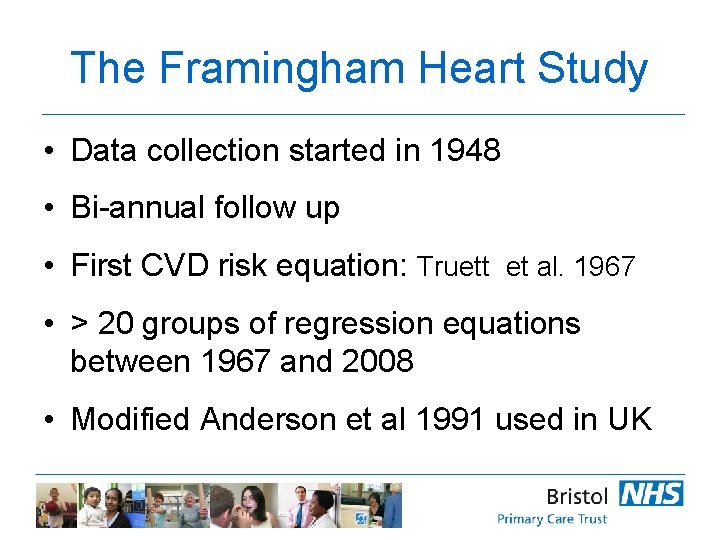 The Framingham Heart Study

• Data collection started in 1948

• Bi-annual follow up

• First CVD risk equation: Truett et al. 1967

• > 20 groups of regression equations between 1967 and 2008

• Modified Anderson et al 1991 used in UK

Bristol NHS
Primary Care Trust